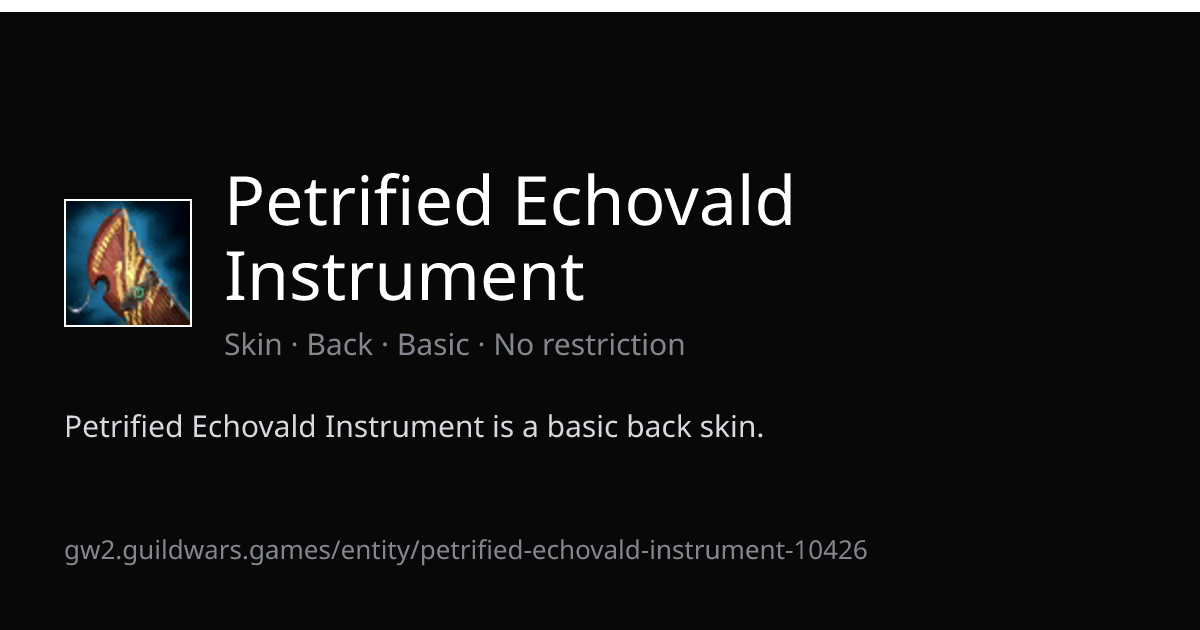 Petrified Echovald Instrument

Skin · Back · Basic · No restriction

Petrified Echovald Instrument is a basic back skin.

gw2.guildwars.games/entity/petrified-echovald-instrument-10426